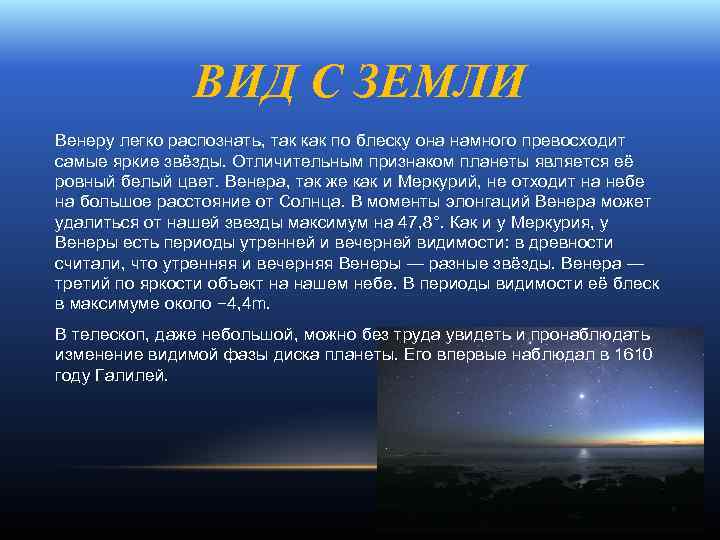 ВИД С ЗЕМЛИ

Венеру легко распознать, так как по блеску она намного превосходит самые яркие звёзды. Отличительным признаком планеты является её ровный белый цвет. Венера, так же как и Меркурий, не отходит на небе на большое расстояние от Солнца. В моменты элонгаций Венера может удалиться от нашей звезды максимум на 47,8°. Как и у Меркурия, у Венеры есть периоды утренней и вечерней видимости: в древности считали, что утренняя и вечерняя Венеры — разные звёзды. Венера — третий по яркости объект на нашем небе. В периоды видимости её блеск в максимуме около −4,4m.

В телескоп, даже небольшой, можно без труда увидеть и пронаблюдать изменение видимой фазы диска планеты. Его впервые наблюдал в 1610 году Галилей.